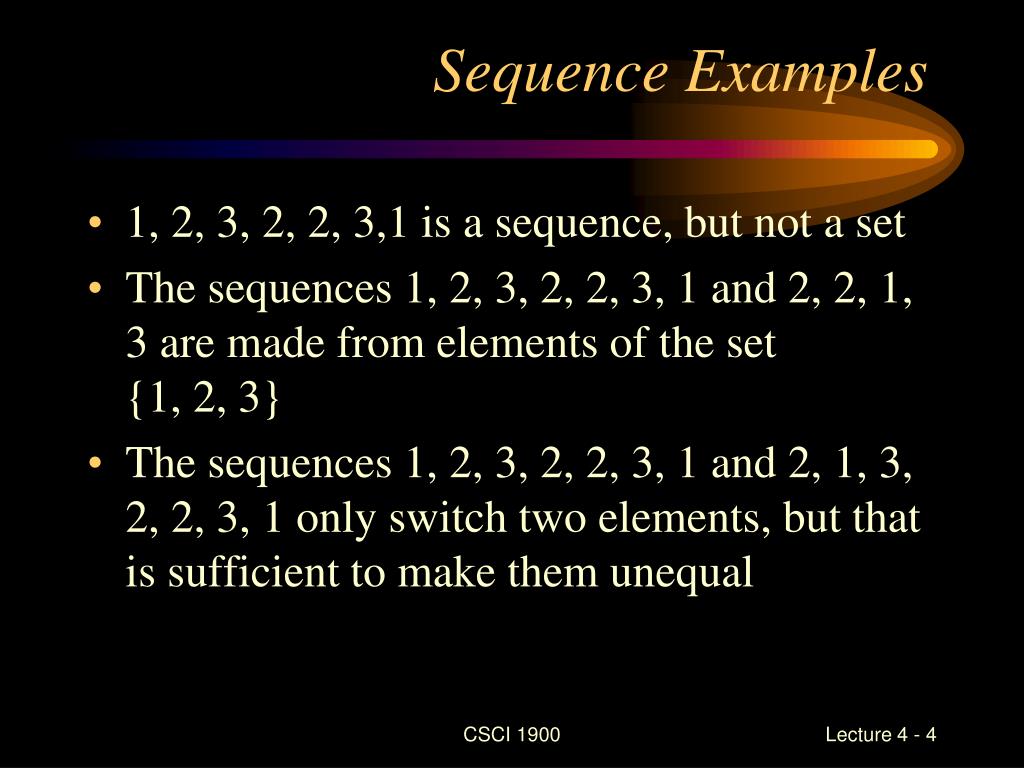 Sequence Examples

• 1, 2, 3, 2, 2, 3,1 is a sequence, but not a set
• The sequences 1, 2, 3, 2, 2, 3, 1 and 2, 2, 1, 3 are made from elements of the set {1, 2, 3}
• The sequences 1, 2, 3, 2, 2, 3, 1 and 2, 1, 3, 2, 2, 3, 1 only switch two elements, but that is sufficient to make them unequal

CSCI 1900

Lecture 4 - 4